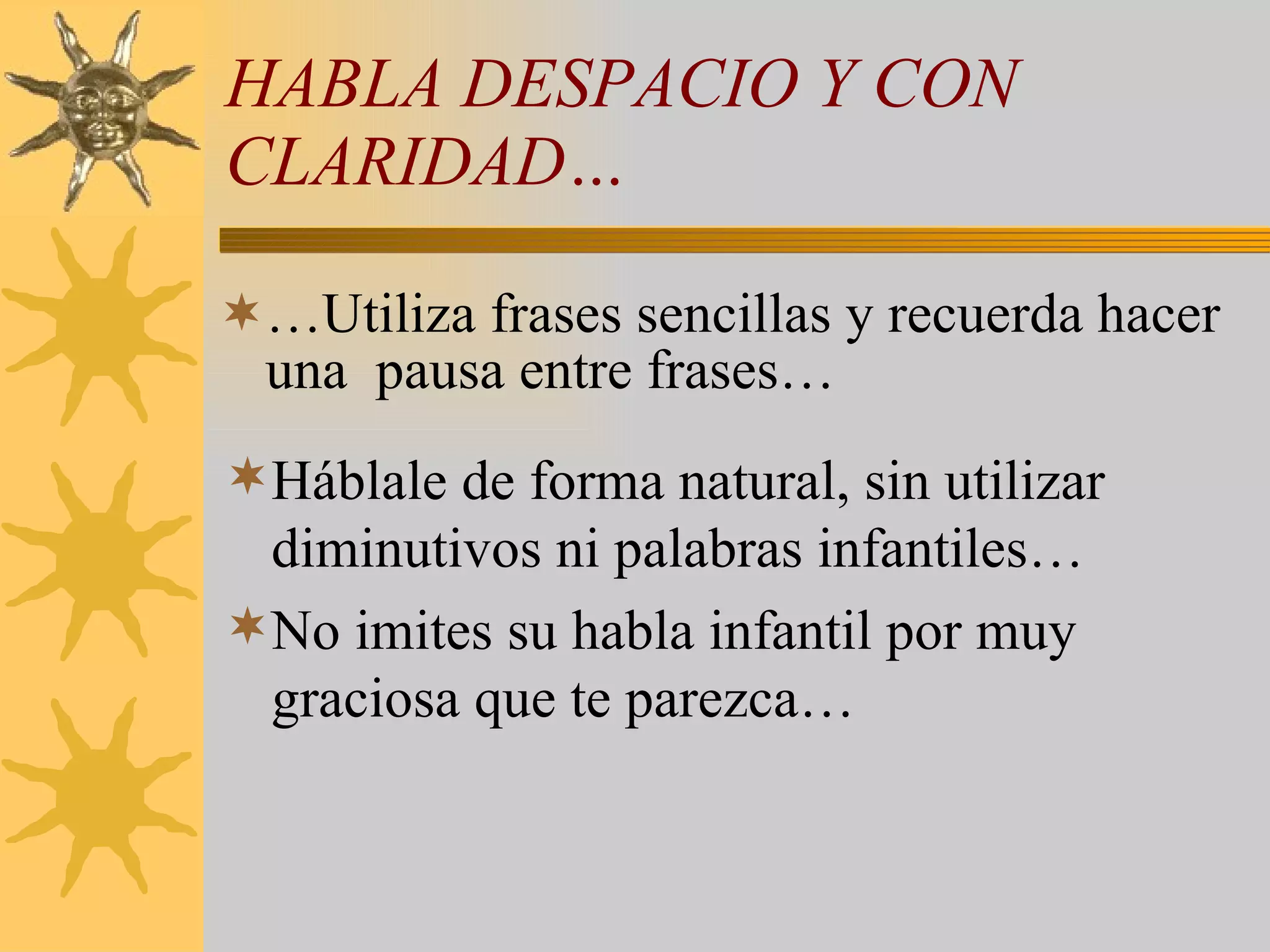 HABLA DESPACIO Y CON CLARIDAD…

…Utiliza frases sencillas y recuerda hacer una pausa entre frases…

Háblale de forma natural, sin utilizar diminutivos ni palabras infantiles…

No imites su habla infantil por muy graciosa que te parezca…